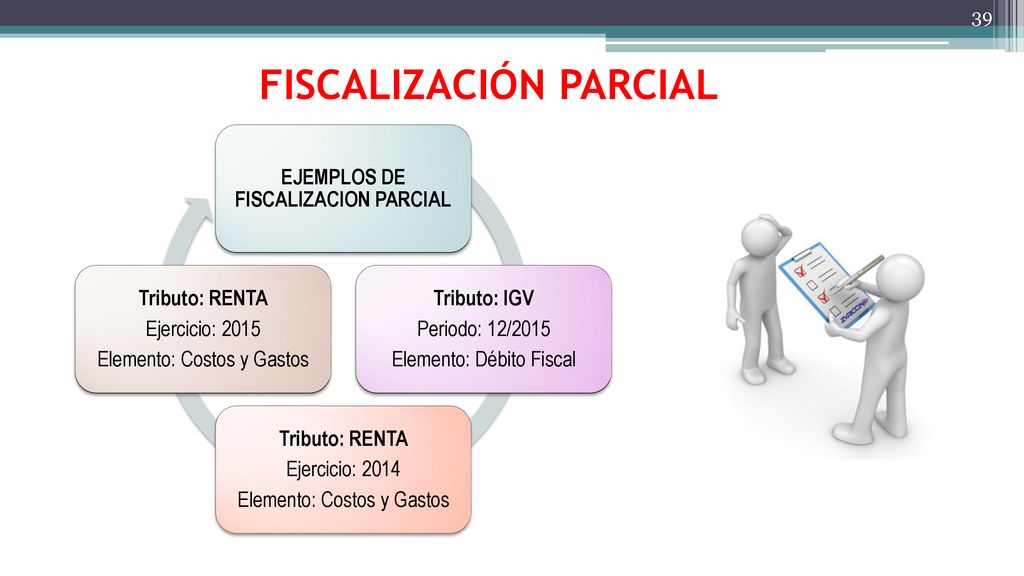 39

FISCALIZACIÓN PARCIAL

EJEMPLOS DE FISCALIZACION PARCIAL

Tributo: IGV
Periodo: 12/2015
Elemento: Débito Fiscal

Tributo: RENTA
Ejercicio: 2014
Elemento: Costos y Gastos

Tributo: RENTA
Ejercicio: 2015
Elemento: Costos y Gastos